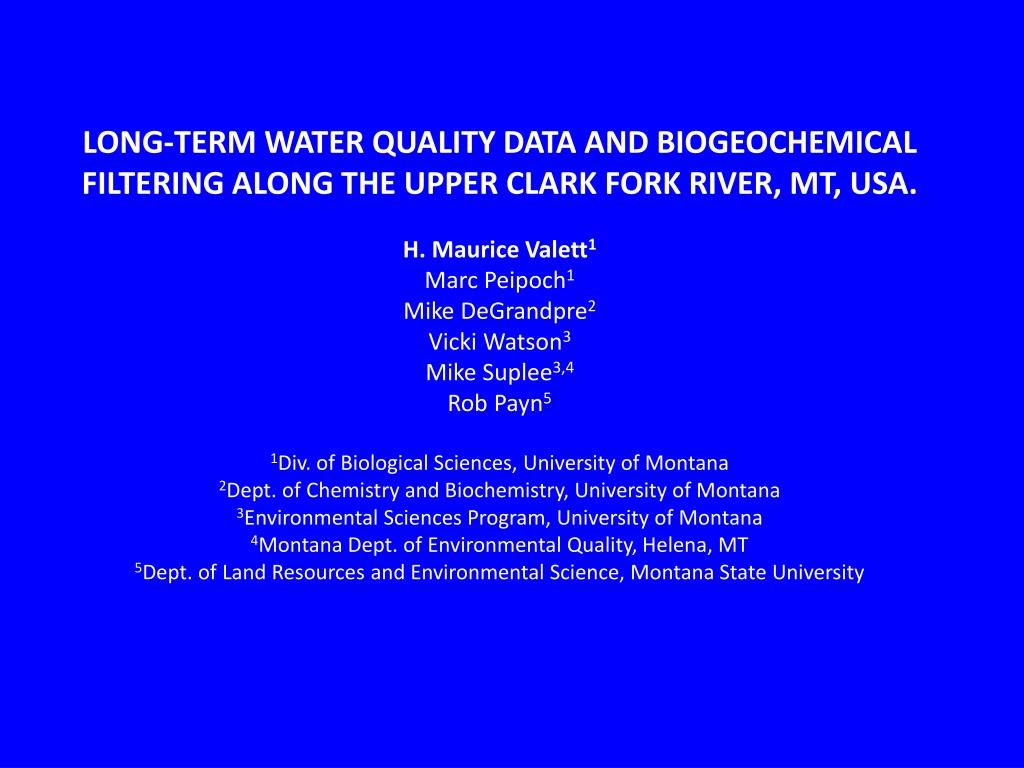 LONG-TERM WATER QUALITY DATA AND BIOGEOCHEMICAL FILTERING ALONG THE UPPER CLARK FORK RIVER, MT, USA.

H. Maurice Valett$^1$
Marc Peipoch$^1$
Mike DeGrandpre$^2$
Vicki Watson$^3$
Mike Suplee$^{3,4}$
Rob Payn$^5$

$^1$Div. of Biological Sciences, University of Montana
$^2$Dept. of Chemistry and Biochemistry, University of Montana
$^3$Environmental Sciences Program, University of Montana
$^4$Montana Dept. of Environmental Quality, Helena, MT
$^5$Dept. of Land Resources and Environmental Science, Montana State University